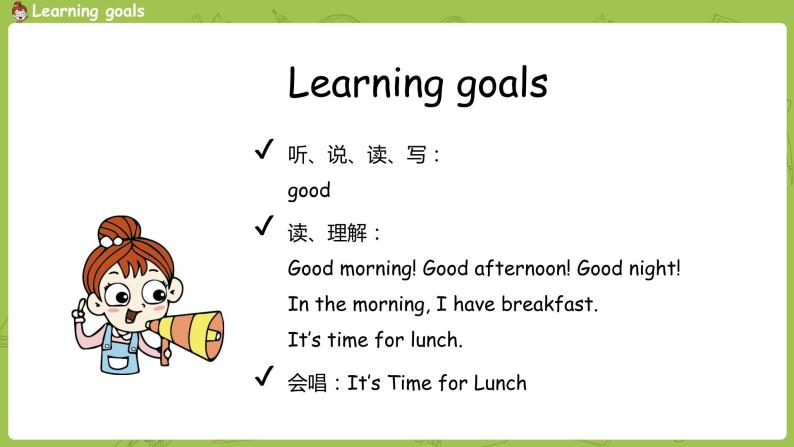 Learning goals

Learning goals

✓ 听、说、读、写：
good

✓ 读、理解：
Good morning! Good afternoon! Good night!
In the morning, I have breakfast.
It's time for lunch.

✓ 会唱：It's Time for Lunch